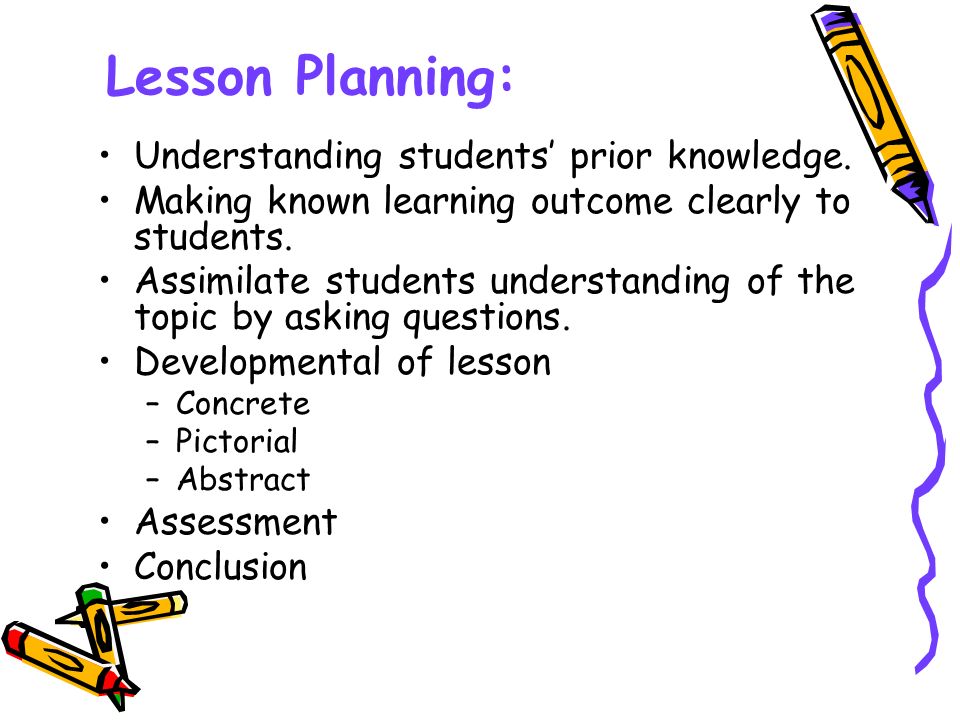 Lesson Planning:

• Understanding students' prior knowledge.
• Making known learning outcome clearly to students.
• Assimilate students understanding of the topic by asking questions.
• Developmental of lesson
– Concrete
– Pictorial
– Abstract
• Assessment
• Conclusion